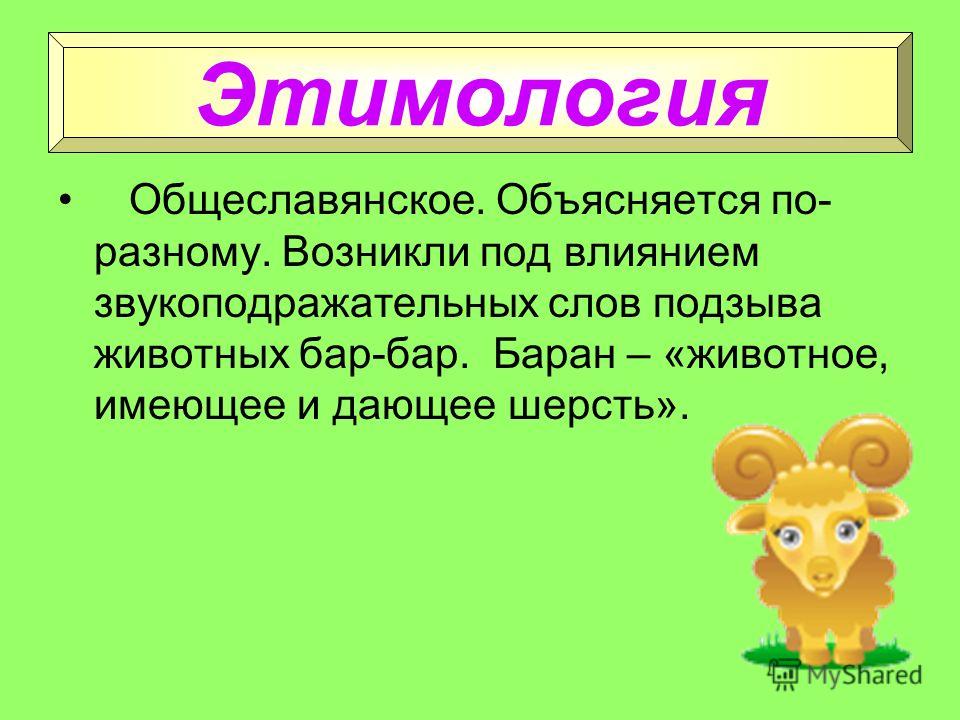 Этимология

• Общеславянское. Объясняется по-разному. Возникли под влиянием звукоподражательных слов подзыва животных бар-бар. Баран – «животное, имеющее и дающее шерсть».

MyShared